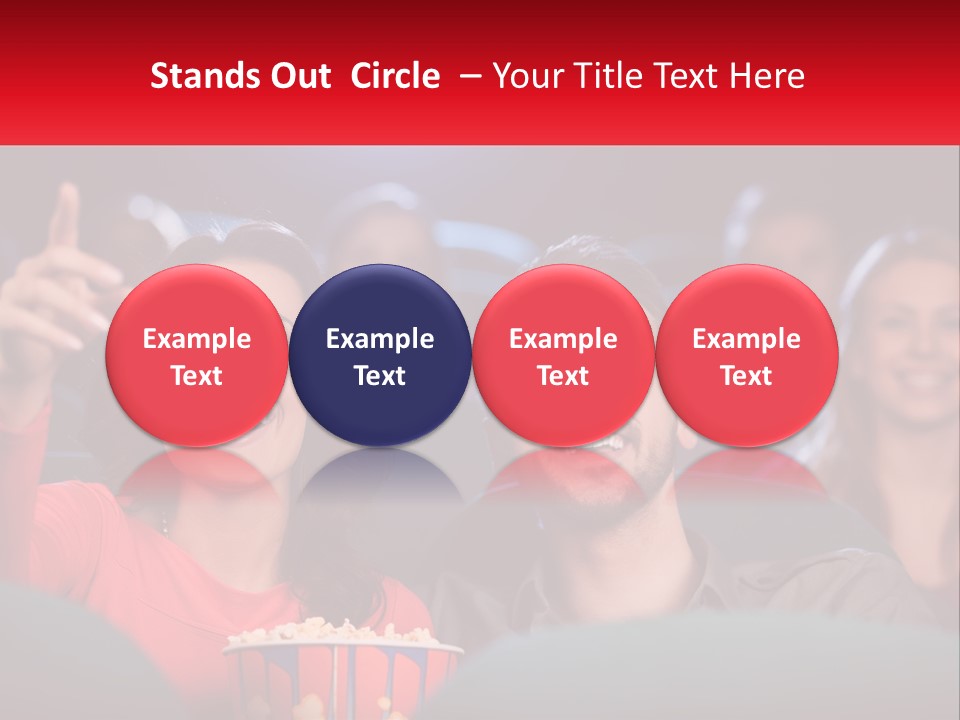 Stands Out Circle – Your Title Text Here

Example Text

Example Text

Example Text

Example Text